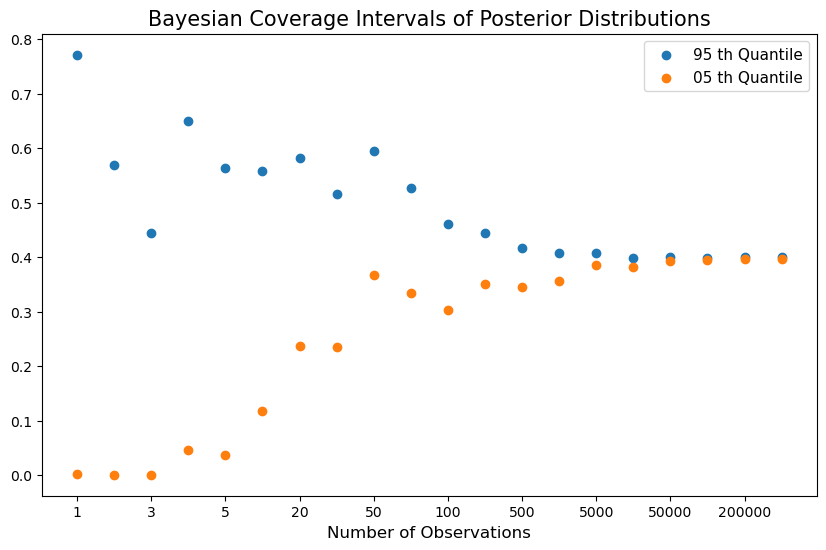 Bayesian Coverage Intervals of Posterior Distributions

95 th Quantile
05 th Quantile

0.8
0.7
0.6
0.5
0.4
0.3
0.2
0.1
0.0

1
3
5
20
50
100
500
5000
50000
200000

Number of Observations